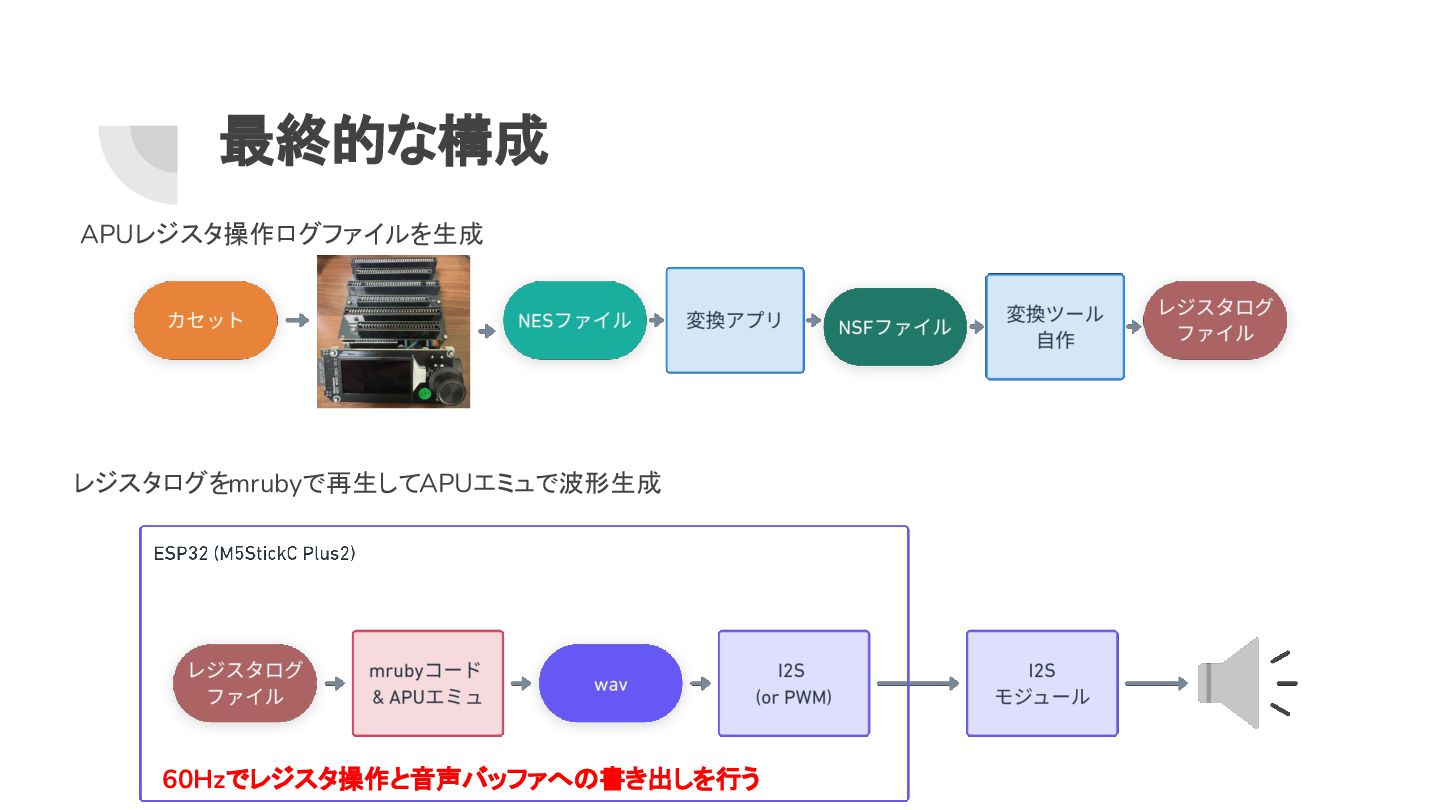 最終的な構成

APUレジスタ操作ログファイルを生成

カセット

NESファイル

変換アプリ

NSFファイル

変換ツール
自作

レジスタログ
ファイル

レジスタログをmrubyで再生してAPUエミュで波形生成

ESP32 (M5StickC Plus2)

レジスタログ
ファイル

mrubyコード
& APUエミュ

wav

I2S
(or PWM)

I2S
モジュール

60Hzでレジスタ操作と音声バッファへの書き出しを行う